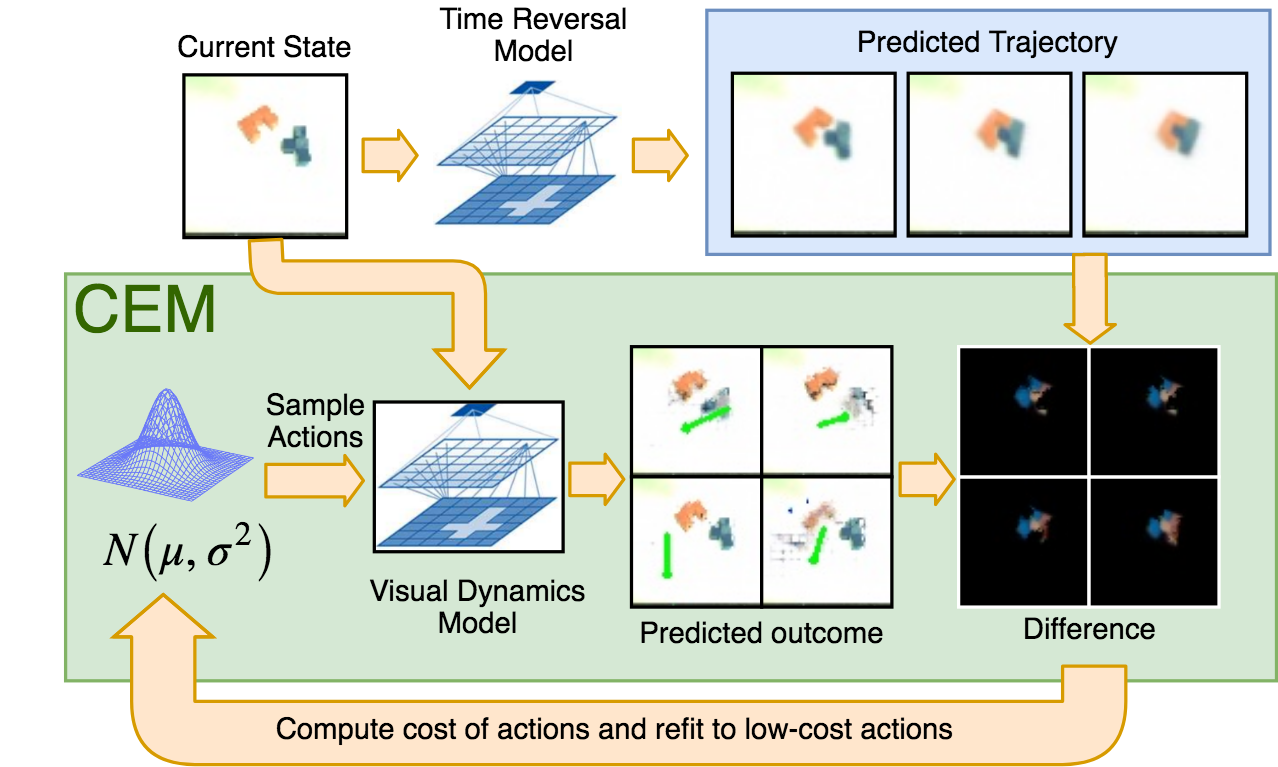 Current State

Time Reversal Model

Predicted Trajectory

CEM

Sample Actions

$N(\mu, \sigma^2)$

Visual Dynamics Model

Predicted outcome

Difference

Compute cost of actions and refit to low-cost actions